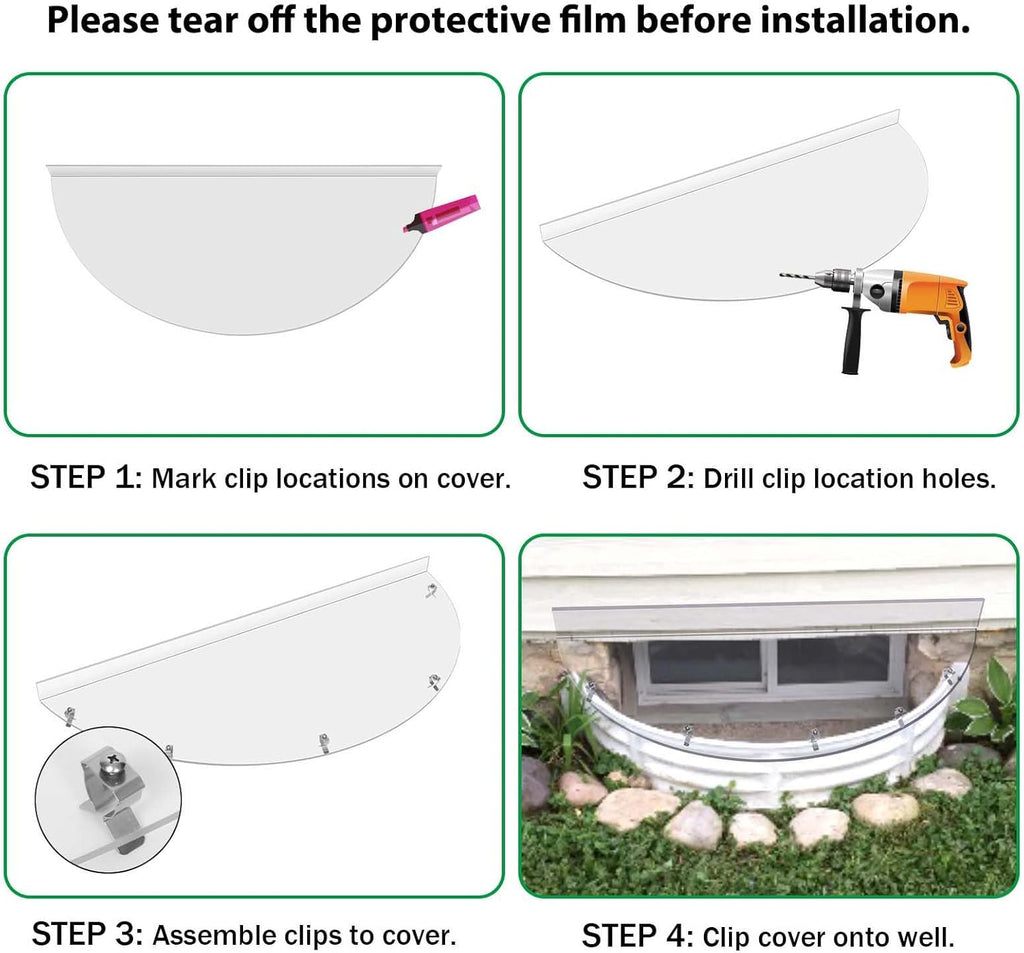 Please tear off the protective film before installation.

STEP 1: Mark clip locations on cover.

STEP 2: Drill clip location holes.

STEP 3: Assemble clips to cover.

STEP 4: Clip cover onto well.